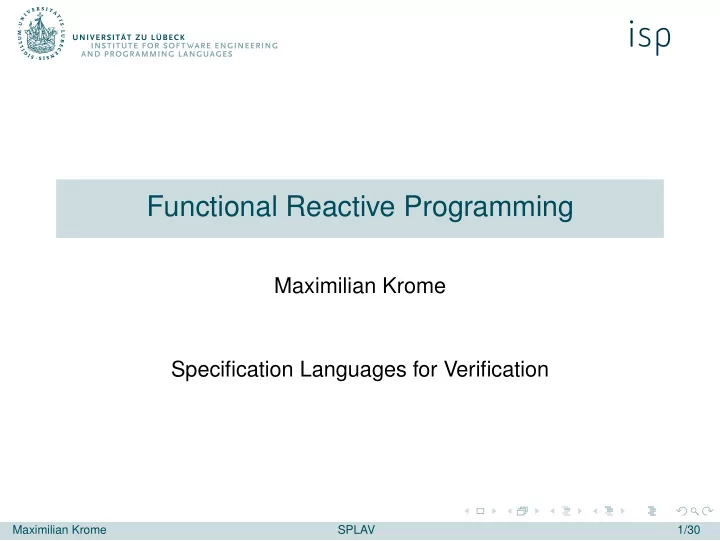 UNIVERSITÄT ZU LÜBECK
INSTITUTE FOR SOFTWARE ENGINEERING
AND PROGRAMMING LANGUAGES

isp

Functional Reactive Programming

Maximilian Krome

Specification Languages for Verification

Maximilian Krome SPLAV 1/30